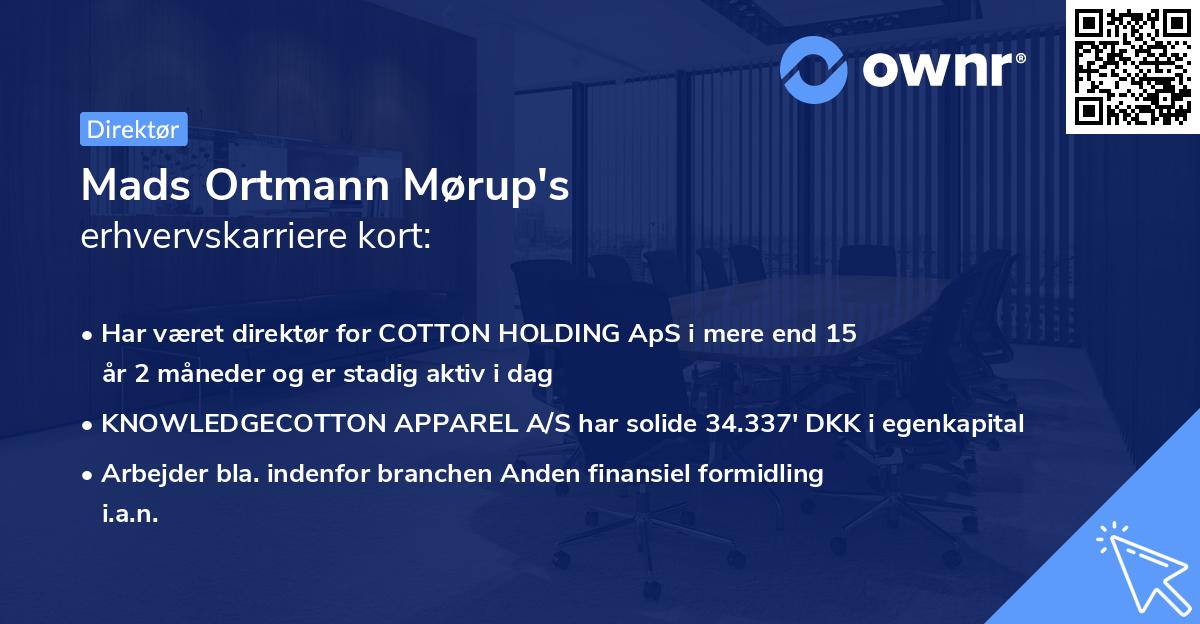 ownr®

Direktør

Mads Ortmann Mørup's
erhvervskarriere kort:

• Har været direktør for COTTON HOLDING ApS i mere end 15 år 2 måneder og er stadig aktiv i dag
• KNOWLEDGECOTTON APPAREL A/S har solide 34.337' DKK i egenkapital
• Arbejder bla. indenfor branchen Anden finansiel formidling i.a.n.